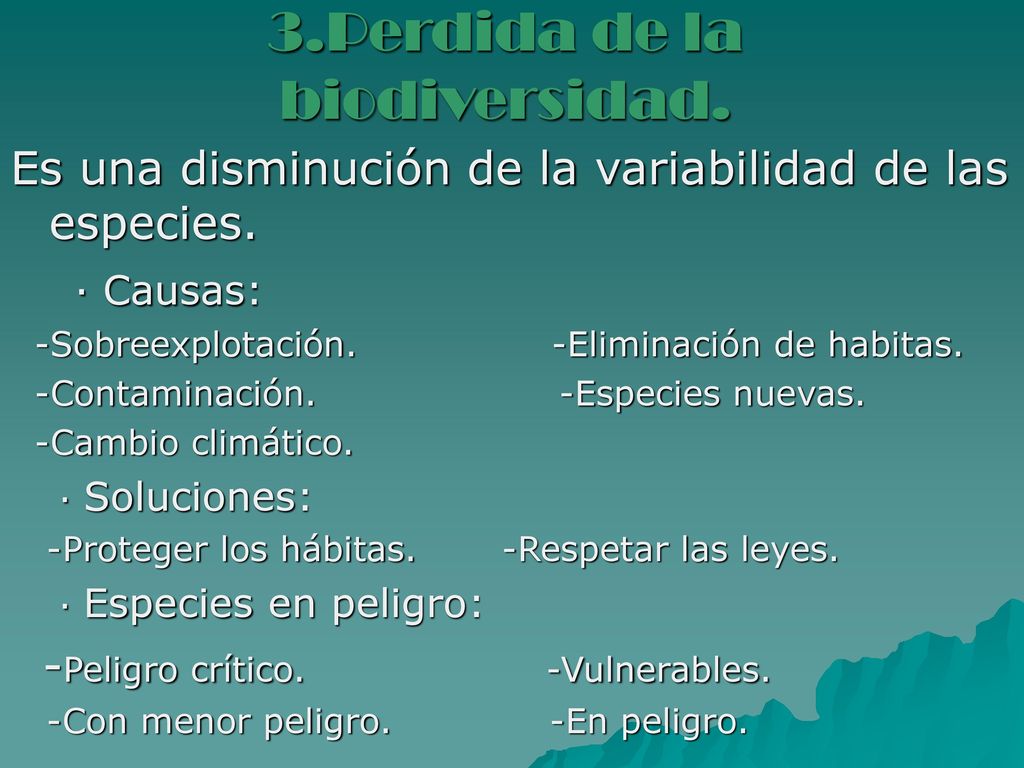 3.Perdida de la biodiversidad.

Es una disminución de la variabilidad de las especies.

· Causas:

-Sobreexplotación. -Eliminación de habitas.

-Contaminación. -Especies nuevas.

-Cambio climático.

· Soluciones:

-Proteger los hábitas. -Respetar las leyes.

· Especies en peligro:

-Peligro crítico. -Vulnerables.

-Con menor peligro. -En peligro.